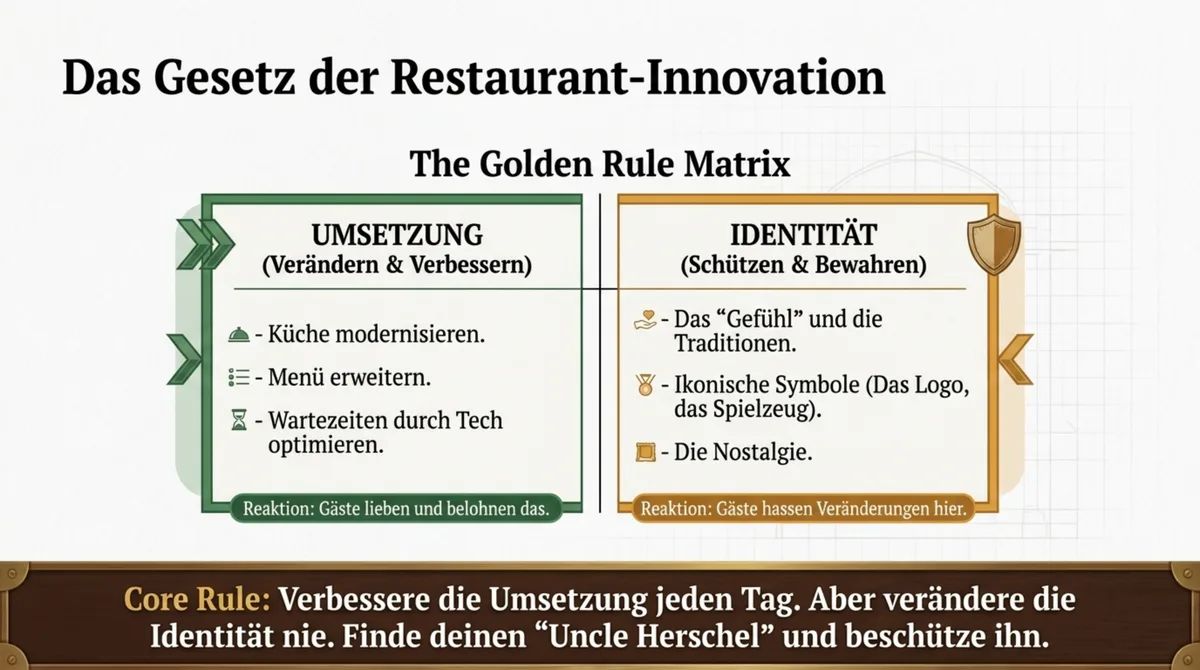 Das Gesetz der Restaurant-Innovation

The Golden Rule Matrix

UMSETZUNG
(Verändern & Verbessern)

- Küche modernisieren.

- Menü erweitern.

- Wartezeiten durch Tech optimieren.

Reaktion: Gäste lieben und belohnen das.

IDENTITÄT
(Schützen & Bewahren)

- Das “Gefühl” und die Traditionen.

- Ikonische Symbole (Das Logo, das Spielzeug).

- Die Nostalgie.

Reaktion: Gäste hassen Veränderungen hier.

Core Rule: Verbessere die Umsetzung jeden Tag. Aber verändere die Identität nie. Finde deinen “Uncle Herschel” und beschütze ihn.